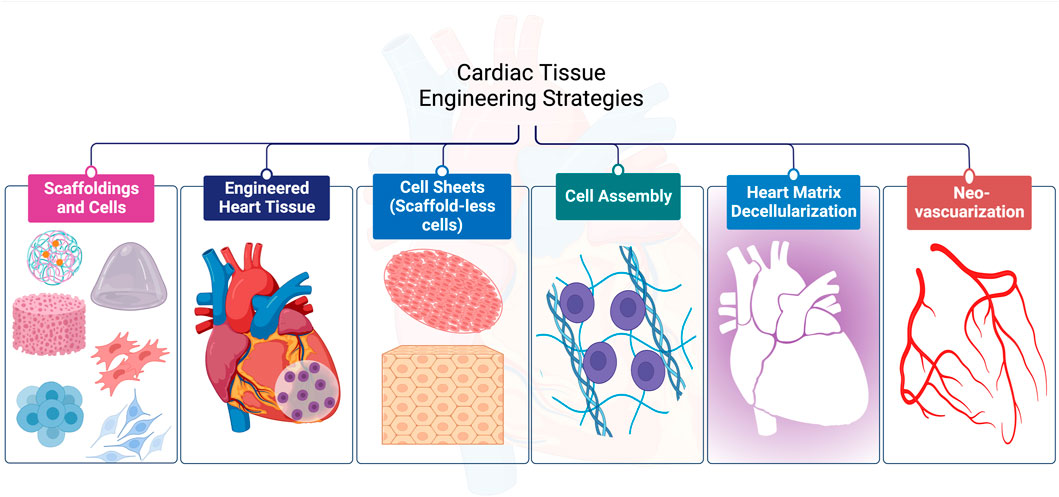 Cardiac Tissue Engineering Strategies

Scaffoldings and Cells

Engineered Heart Tissue

Cell Sheets (Scaffold-less cells)

Cell Assembly

Heart Matrix Decellularization

Neo-vascuarization